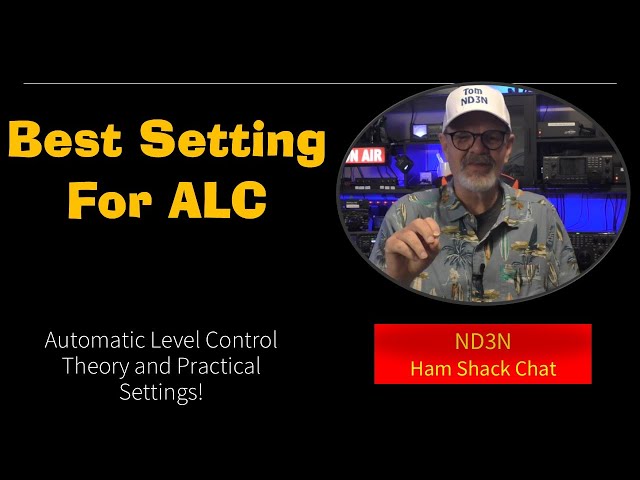 Best Setting For ALC

Tom
ND3N

N AIR

Automatic Level Control Theory and Practical Settings!

ND3N
Ham Shack Chat